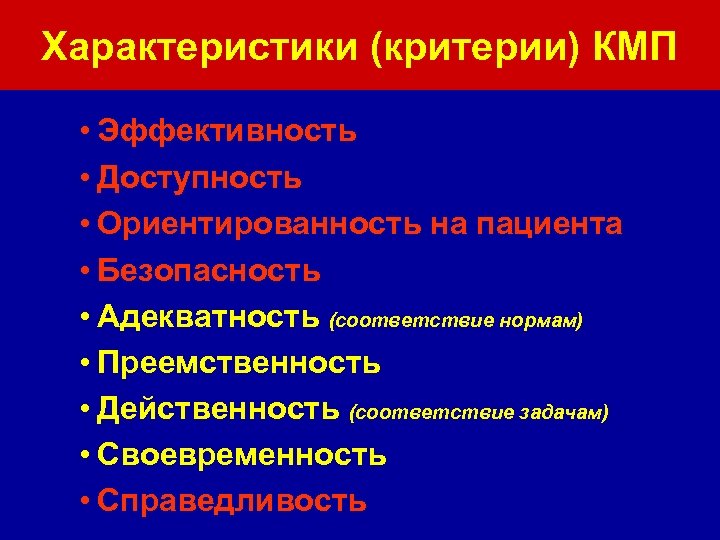 Характеристики (критерии) КМП

• Эффективность
• Доступность
• Ориентированность на пациента
• Безопасность
• Адекватность (соответствие нормам)
• Преемственность
• Действенность (соответствие задачам)
• Своевременность
• Справедливость